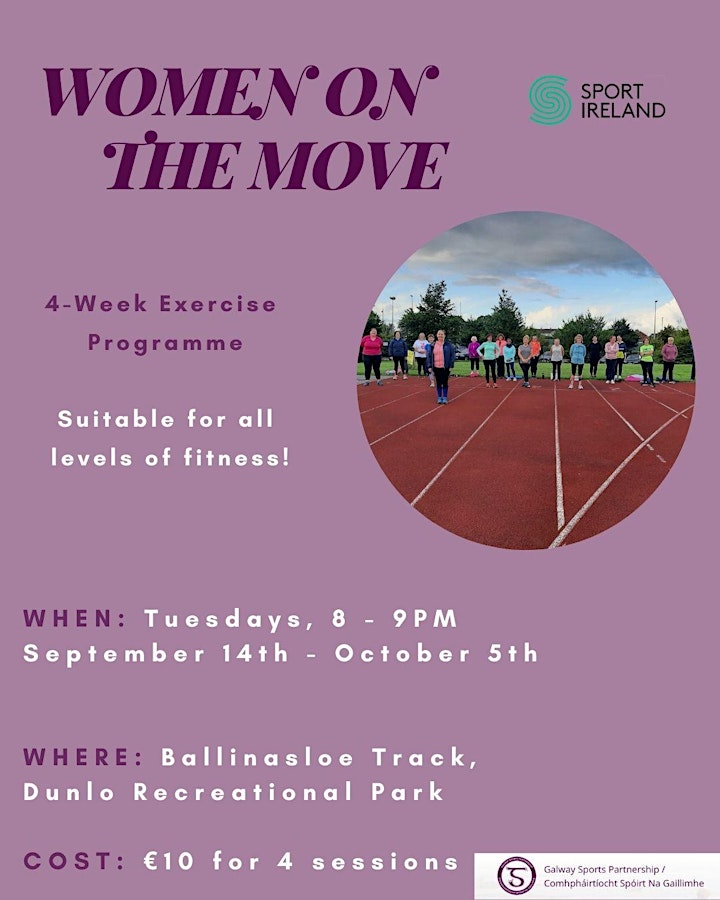 WOMEN ON THE MOVE

SPORT IRELAND

4-Week Exercise Programme

Suitable for all levels of fitness!

WHEN: Tuesdays, 8 - 9PM September 14th - October 5th

WHERE: Ballinasloe Track, Dunlo Recreational Park

COST: €10 for 4 sessions

Galway Sports Partnership / Comhpháirtíocht Spóirt Na Gaillimhe